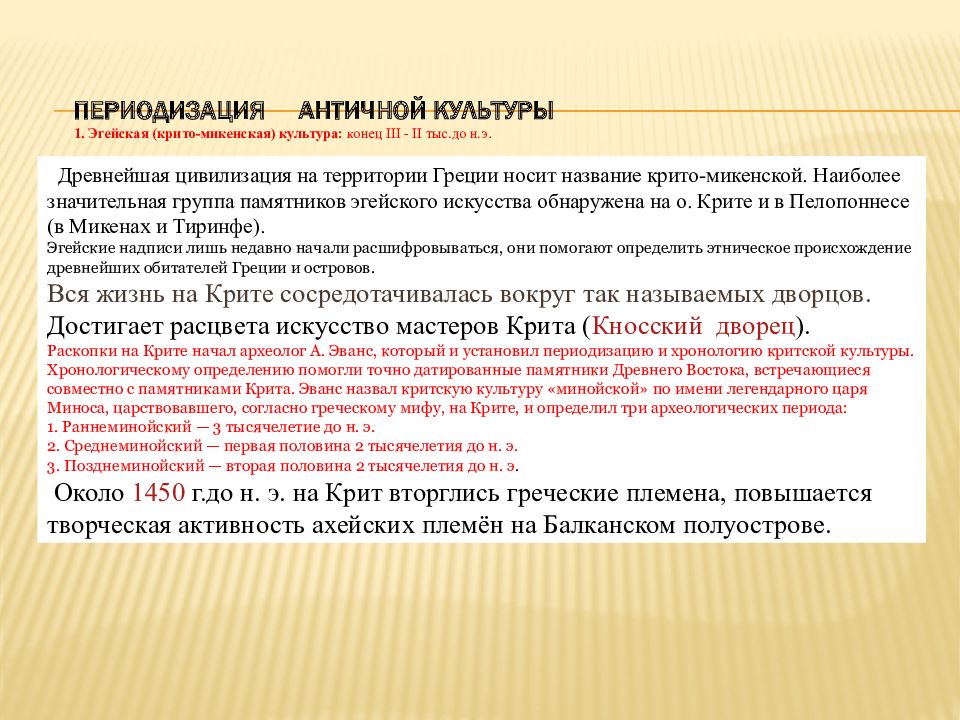 ПЕРИОДИЗАЦИЯ АНТИЧНОЙ КУЛЬТУРЫ
1. Эгейская (крито-микенская) культура: конец III - II тыс.до н.э.

Древнейшая цивилизация на территории Греции носит название крито-микенской. Наиболее значительная группа памятников эгейского искусства обнаружена на о. Крите и в Пелопоннесе (в Микенах и Тиринфе).
Эгейские надписи лишь недавно начали расшифровываться, они помогают определить этническое происхождение древнейших обитателей Греции и островов.
Вся жизнь на Крите сосредотачивалась вокруг так называемых дворцов.
Достигает расцвета искусство мастеров Крита (Кносский дворец).
Раскопки на Крите начал археолог А. Эванс, который и установил периодизацию и хронологию критской культуры. Хронологическому определению помогли точно датированные памятники Древнего Востока, встречающиеся совместно с памятниками Крита. Эванс назвал критскую культуру «минойской» по имени легендарного царя Миноса, царствовавшего, согласно греческому мифу, на Крите, и определил три археологических периода:
1. Раннеминойский — 3 тысячелетие до н. э.
2. Среднеминойский — первая половина 2 тысячелетия до н. э.
3. Позднеминойский — вторая половина 2 тысячелетия до н. э.
Около 1450 г.до н. э. на Крит вторглись греческие племена, повышается творческая активность ахейских племён на Балканском полуострове.